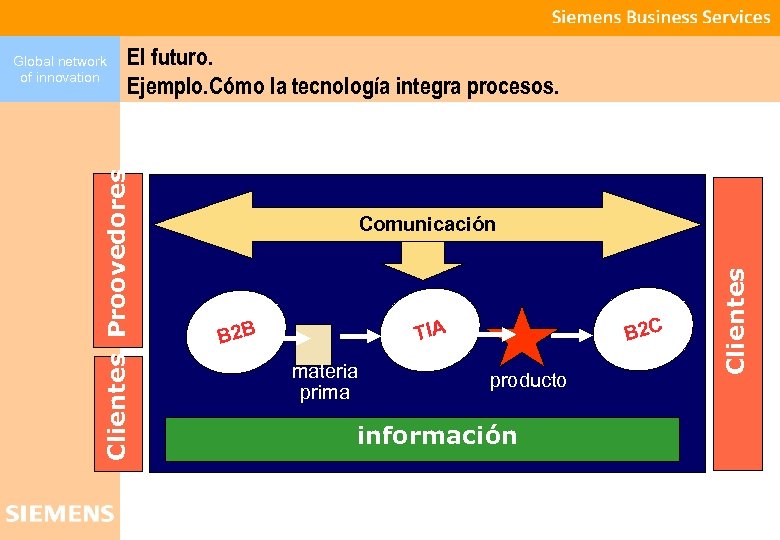 Siemens Business Services

Global network of innovation

El futuro.
Ejemplo.Cómo la tecnología integra procesos.

Proovedores

Clientes

Comunicación

B2B

materia prima

TIA

producto

B2C

información

Clientes

SIEMENS